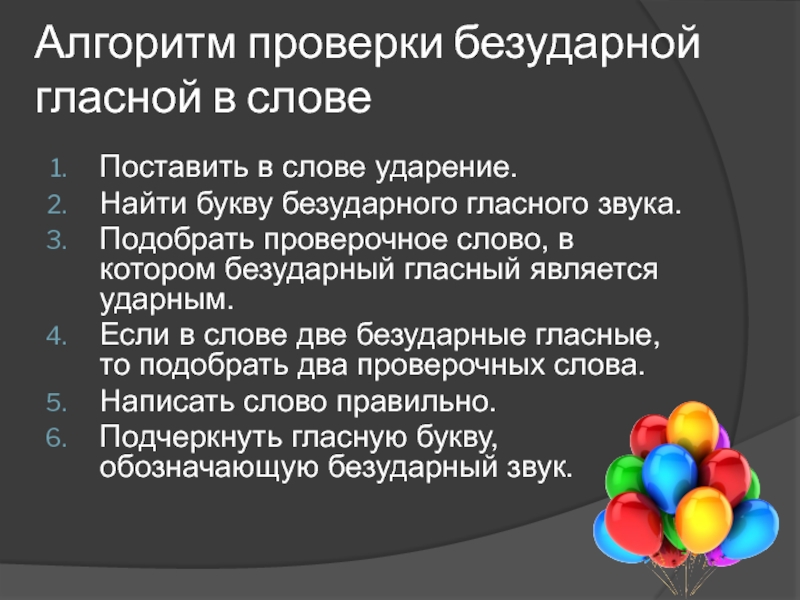 Алгоритм проверки безударной гласной в слове

1. Поставить в слове ударение.
2. Найти букву безударного гласного звука.
3. Подобрать проверочное слово, в котором безударный гласный является ударным.
4. Если в слове две безударные гласные, то подобрать два проверочных слова.
5. Написать слово правильно.
6. Подчеркнуть гласную букву, обозначающую безударный звук.